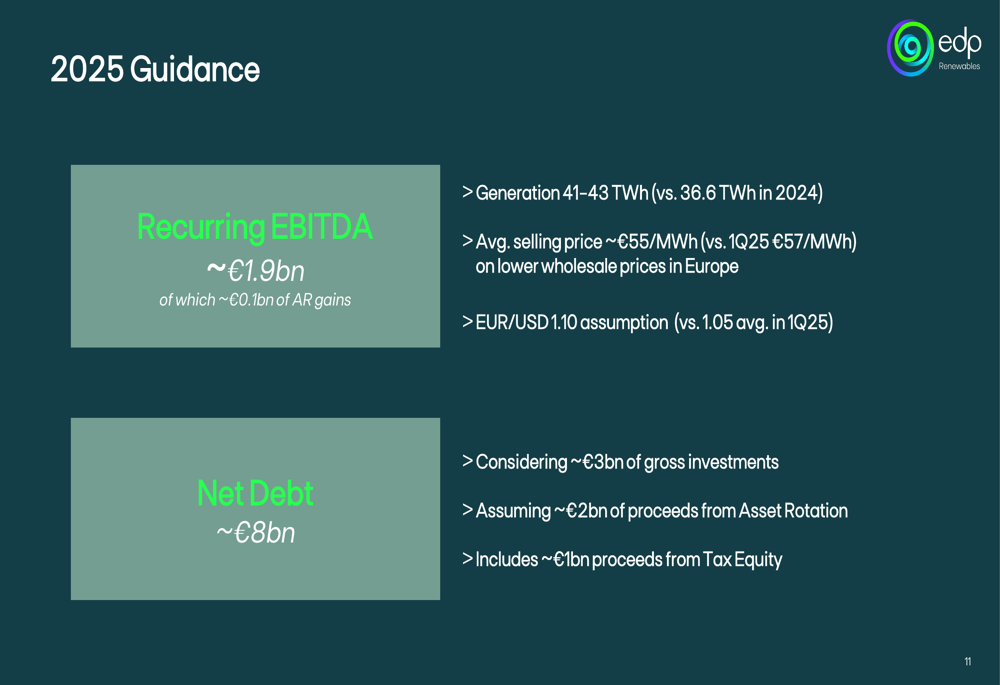 2025 Guidance

edp
Renewables

Recurring EBITDA
~€1.9bn
of which ~€0.1bn of AR gains

> Generation 41-43 TWh (vs. 36.6 TWh in 2024)

> Avg. selling price ~€55/MWh (vs. 1Q25 €57/MWh) on lower wholesale prices in Europe

> EUR/USD 1.10 assumption (vs. 1.05 avg. in 1Q25)

Net Debt
~€8bn

> Considering ~€3bn of gross investments

> Assuming ~€2bn of proceeds from Asset Rotation

> Includes ~€1bn proceeds from Tax Equity

11